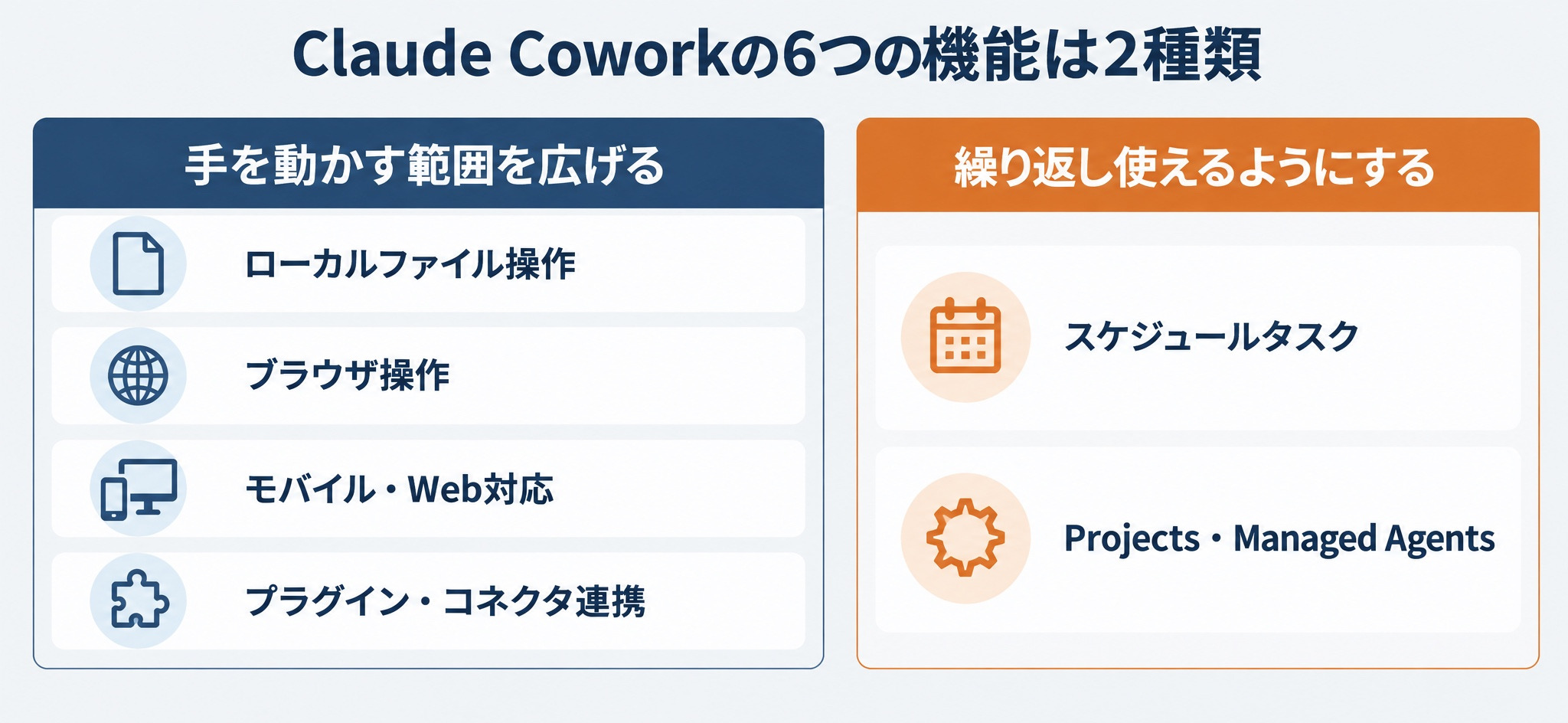 Claude Coworkの6つの機能は2種類

手を動かす範囲を広げる

ローカルファイル操作

ブラウザ操作

モバイル・Web対応

プラグイン・コネクタ連携

繰り返し使えるようにする

スケジュールタスク

Projects・Managed Agents